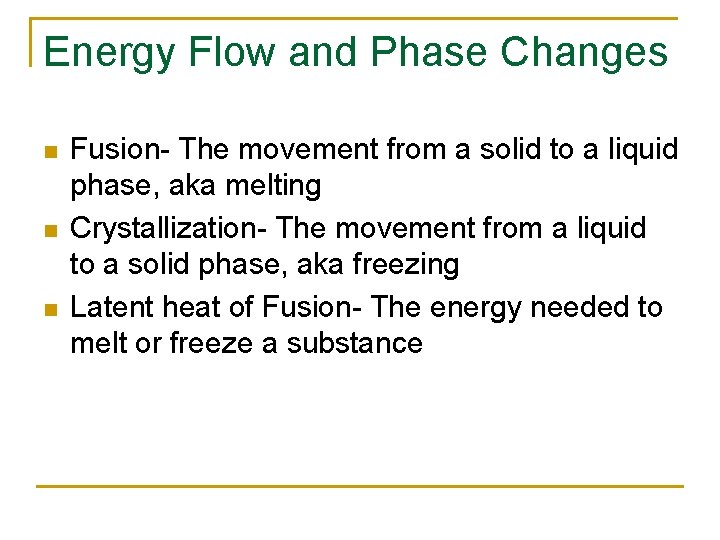 Energy Flow and Phase Changes

- Fusion- The movement from a solid to a liquid phase, aka melting
- Crystallization- The movement from a liquid to a solid phase, aka freezing
- Latent heat of Fusion- The energy needed to melt or freeze a substance